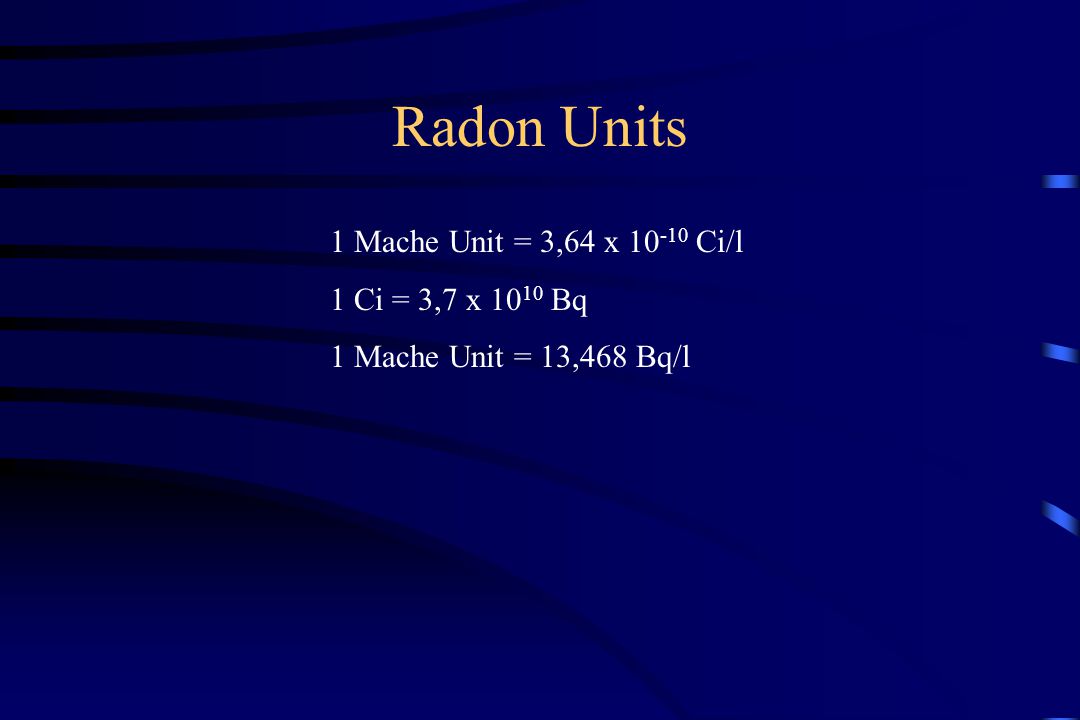 Radon Units

1 Mache Unit = 3,64 x $10^{-10}$ Ci/l

1 Ci = 3,7 x $10^{10}$ Bq

1 Mache Unit = 13,468 Bq/l